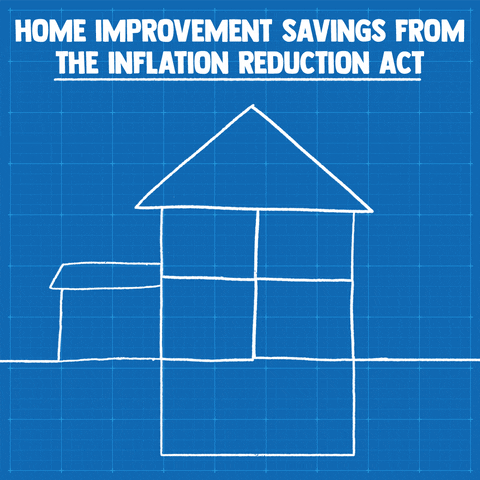 HOME IMPROVEMENT SAVINGS FROM THE INFLATION REDUCTION ACT